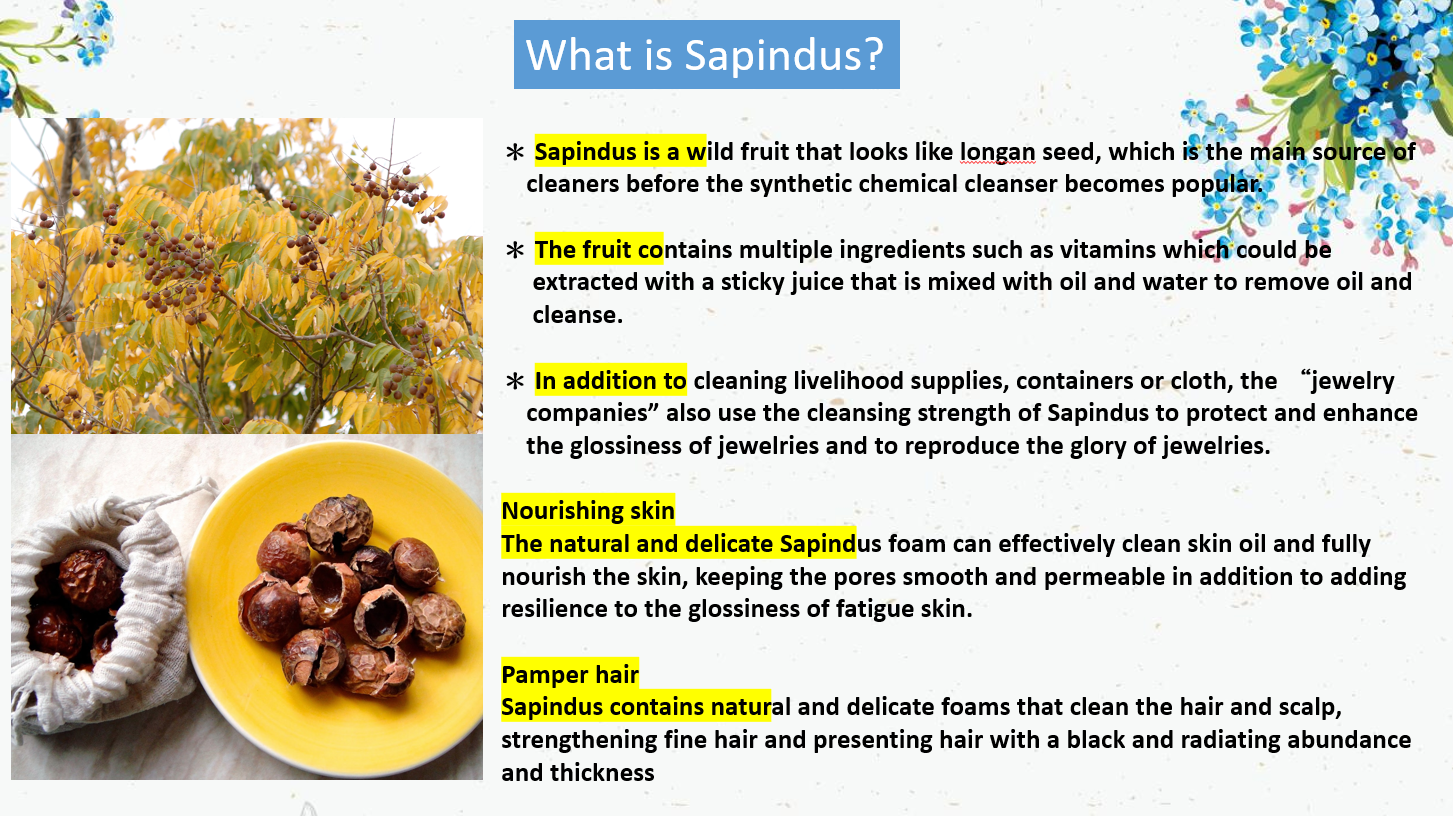 What is Sapindus?

＊ Sapindus is a wild fruit that looks like longan seed, which is the main source of cleaners before the synthetic chemical cleanser becomes popular.

＊ The fruit contains multiple ingredients such as vitamins which could be extracted with a sticky juice that is mixed with oil and water to remove oil and cleanse.

＊ In addition to cleaning livelihood supplies, containers or cloth, the “jewelry companies” also use the cleansing strength of Sapindus to protect and enhance the glossiness of jewelries and to reproduce the glory of jewelries.

Nourishing skin
The natural and delicate Sapindus foam can effectively clean skin oil and fully nourish the skin, keeping the pores smooth and permeable in addition to adding resilience to the glossiness of fatigue skin.

Pamper hair
Sapindus contains natural and delicate foams that clean the hair and scalp, strengthening fine hair and presenting hair with a black and radiating abundance and thickness